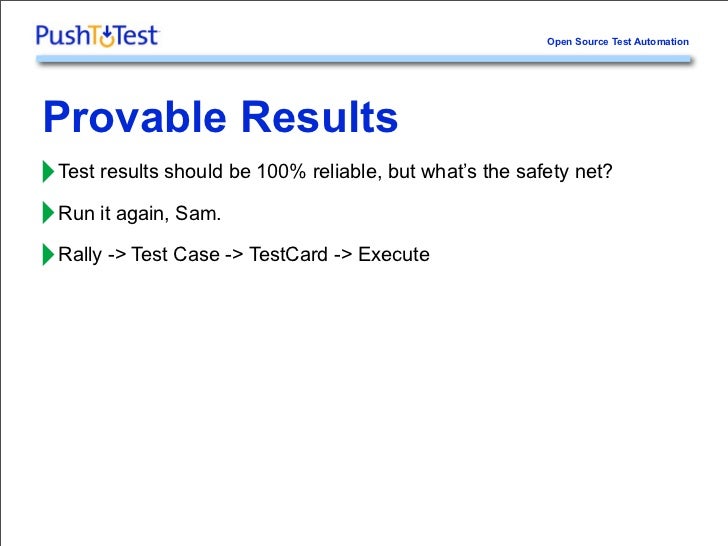 PushToTest

Open Source Test Automation

Provable Results

Test results should be 100% reliable, but what's the safety net?

Run it again, Sam.

Rally -> Test Case -> TestCard -> Execute